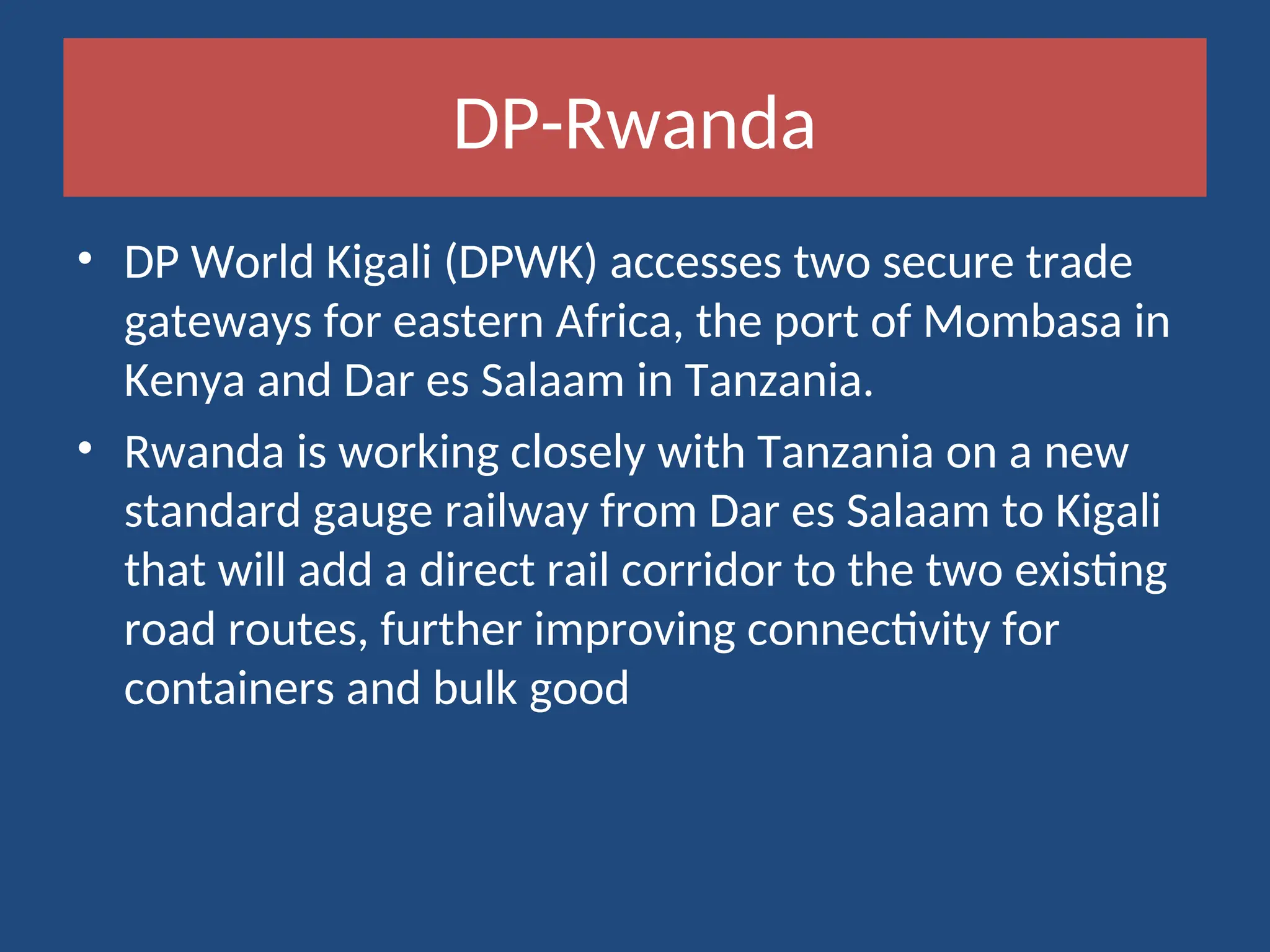 DP-Rwanda

• DP World Kigali (DPWK) accesses two secure trade gateways for eastern Africa, the port of Mombasa in Kenya and Dar es Salaam in Tanzania.

• Rwanda is working closely with Tanzania on a new standard gauge railway from Dar es Salaam to Kigali that will add a direct rail corridor to the two existing road routes, further improving connectivity for containers and bulk good